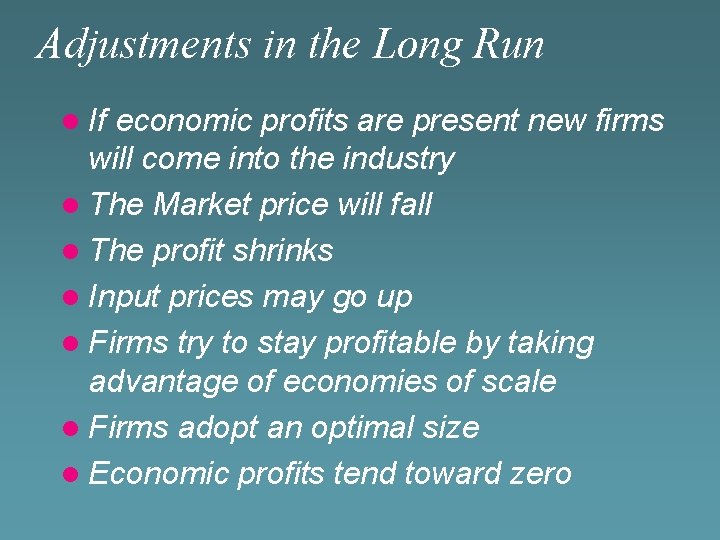 Adjustments in the Long Run

- If economic profits are present new firms will come into the industry
- The Market price will fall
- The profit shrinks
- Input prices may go up
- Firms try to stay profitable by taking advantage of economies of scale
- Firms adopt an optimal size
- Economic profits tend toward zero